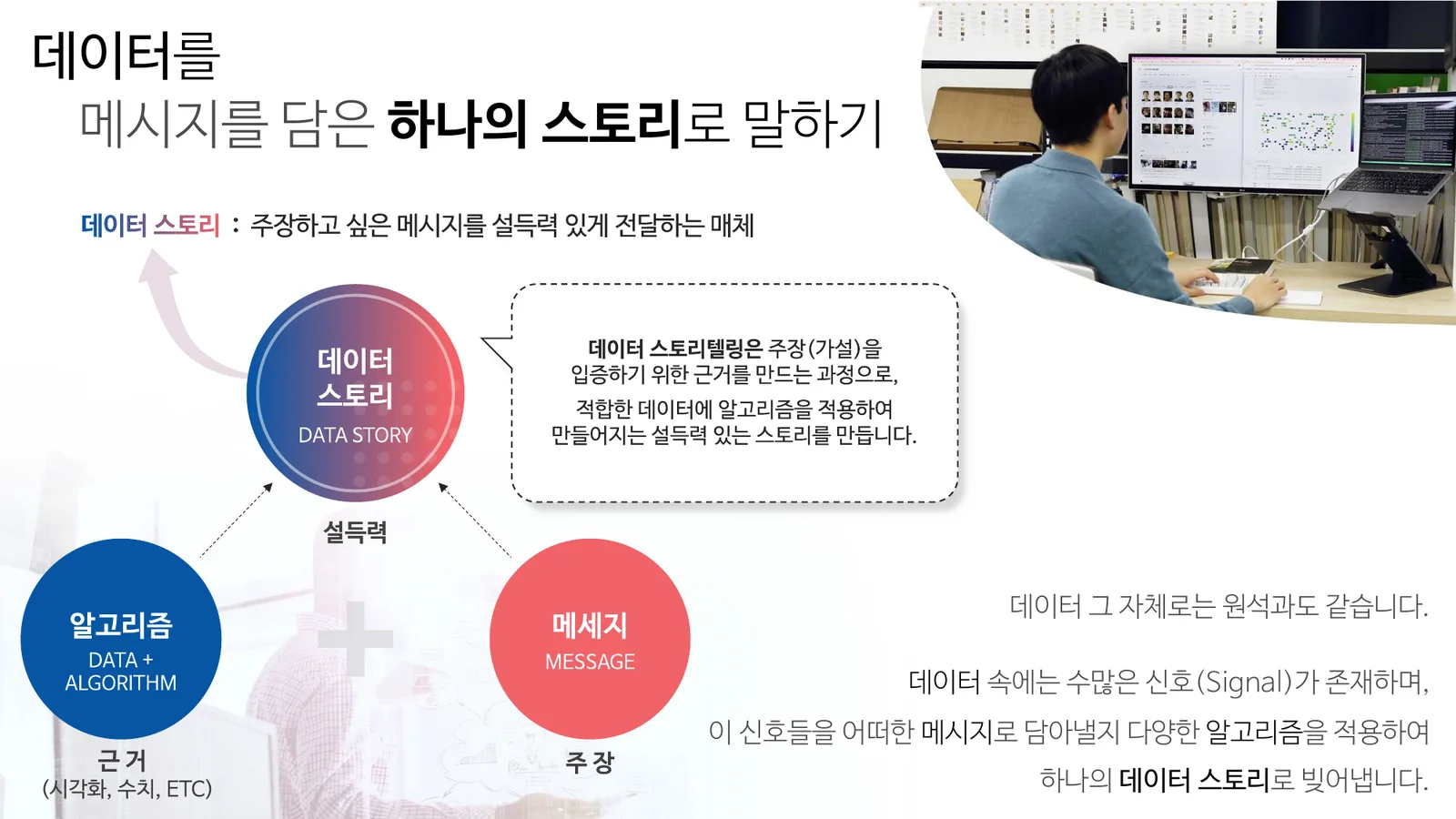 데이터를
메시지를 담은 하나의 스토리로 말하기

데이터 스토리 : 주장하고 싶은 메시지를 설득력 있게 전달하는 매체

데이터 스토리
DATA STORY

데이터 스토리텔링은 주장(가설)을 입증하기 위한 근거를 만드는 과정으로,
적합한 데이터에 알고리즘을 적용하여 만들어지는 설득력 있는 스토리를 만듭니다.

설득력

알고리즘
DATA + ALGORITHM

근거
(시각화, 수치, ETC)

메세지
MESSAGE

주장

데이터 그 자체로는 원석과도 같습니다.

데이터 속에는 수많은 신호(Signal)가 존재하며,
이 신호들을 어떠한 메시지로 담아낼지 다양한 알고리즘을 적용하여
하나의 데이터 스토리로 빚어냅니다.